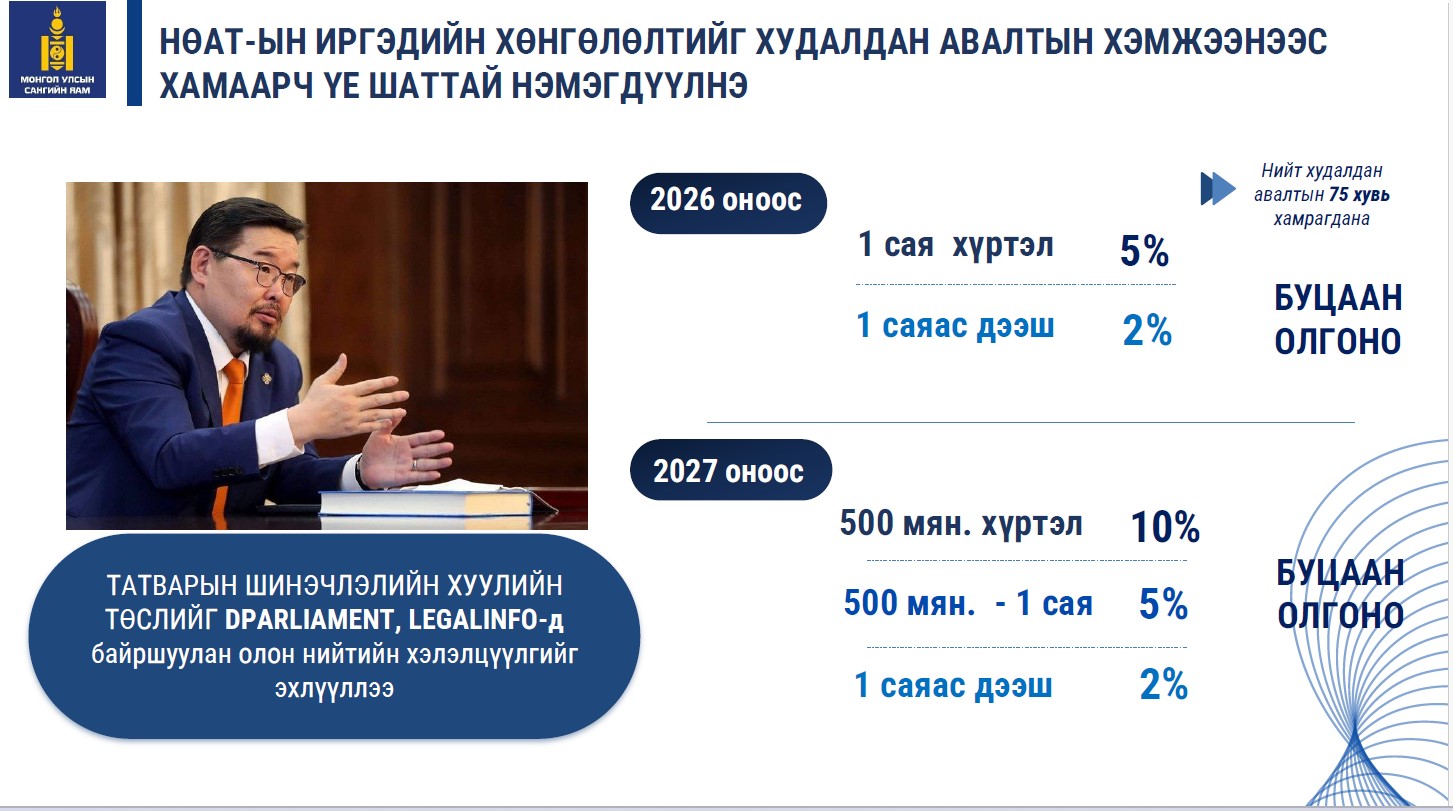 МОНГОЛ УЛСЫН САНГИЙН ЯАМ

НӨАТ-ЫН ИРГЭДИЙН ХӨНГӨЛӨЛТИЙГ ХУДАЛДАН АВАЛТЫН ХЭМЖЭЭНЭЭС ХАМААРЧ ҮЕ ШАТТАЙ НЭМЭГДҮҮЛНЭ

2026 оноос

Нийт худалдан авалтын 75 хувь хамрагдана

1 сая хүртэл 5%

1 саяас дээш 2%

БУЦААН ОЛГОНО

2027 оноос

500 мян. хүртэл 10%

500 мян. - 1 сая 5%

1 саяас дээш 2%

БУЦААН ОЛГОНО

ТАТВАРЫН ШИНЭЧЛЭЛИЙН ХУУЛИЙН ТӨСЛИЙГ DPARLIAMENT, LEGALINFO-д байршуулан олон нийтийн хэлэлцүүлгийг эхлүүллээ